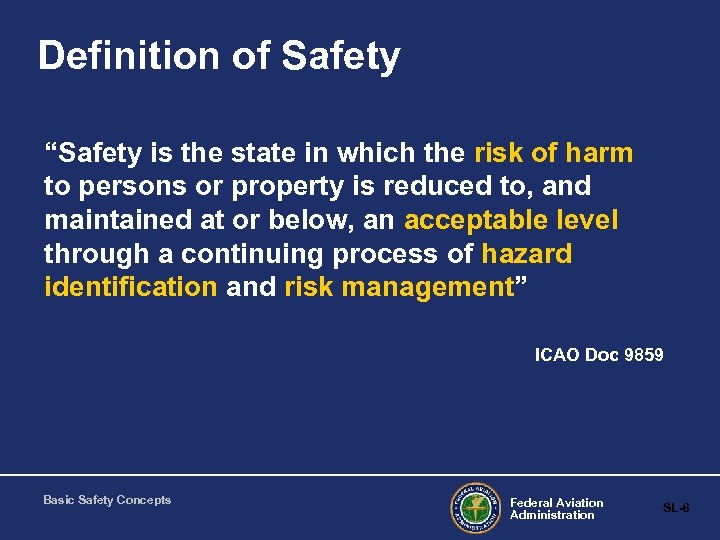 Definition of Safety

“Safety is the state in which the risk of harm to persons or property is reduced to, and maintained at or below, an acceptable level through a continuing process of hazard identification and risk management”

ICAO Doc 9859

Basic Safety Concepts

FEDERAL AVIATION ADMINISTRATION

Federal Aviation Administration

SL-6